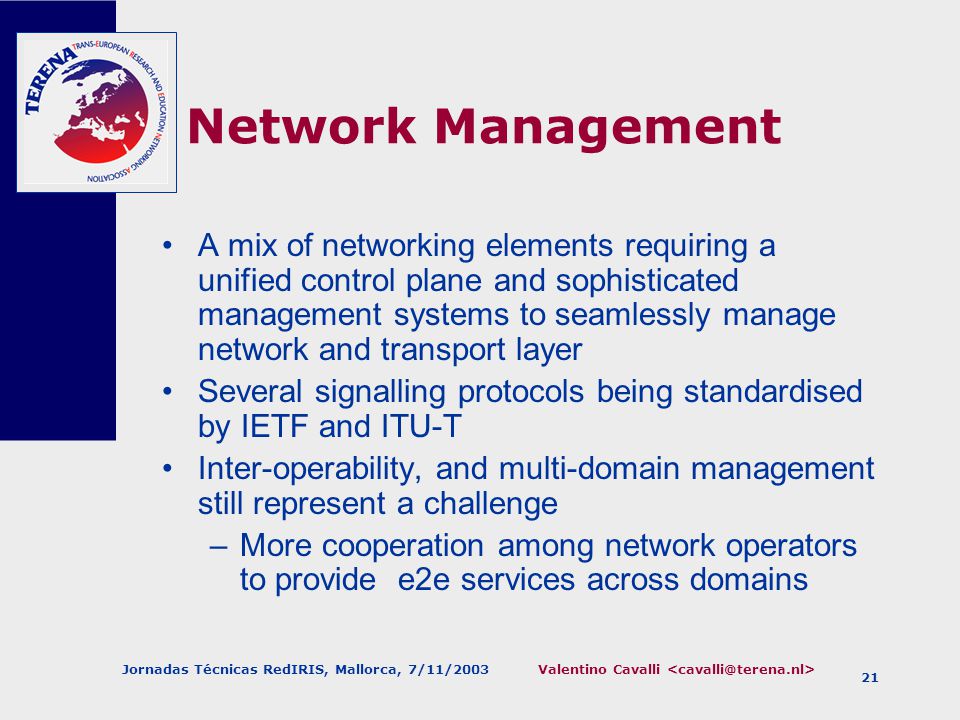 TERENA TRANS-EUROPEAN RESEARCH AND EDUCATION NETWORKING ASSOCIATION

Network Management

• A mix of networking elements requiring a unified control plane and sophisticated management systems to seamlessly manage network and transport layer
• Several signalling protocols being standardised by IETF and ITU-T
• Inter-operability, and multi-domain management still represent a challenge
– More cooperation among network operators to provide e2e services across domains

Jornadas Técnicas RedIRIS, Mallorca, 7/11/2003 Valentino Cavalli <cavalli@terena.nl> 21